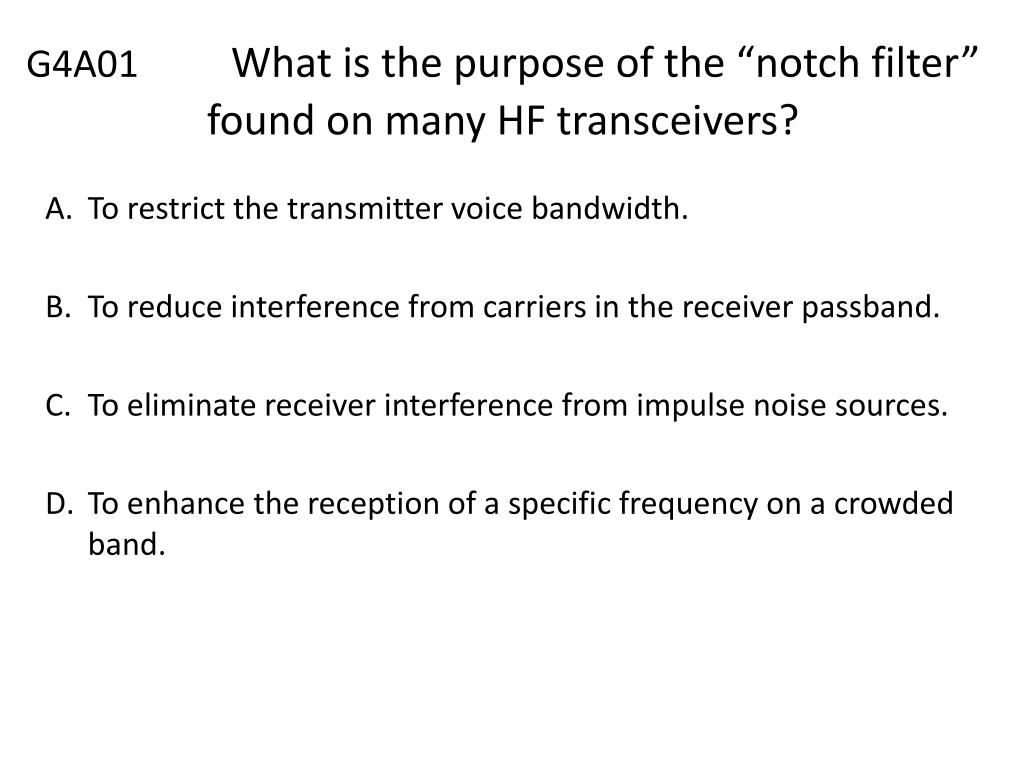 G4A01 What is the purpose of the “notch filter” found on many HF transceivers?

A. To restrict the transmitter voice bandwidth.

B. To reduce interference from carriers in the receiver passband.

C. To eliminate receiver interference from impulse noise sources.

D. To enhance the reception of a specific frequency on a crowded band.